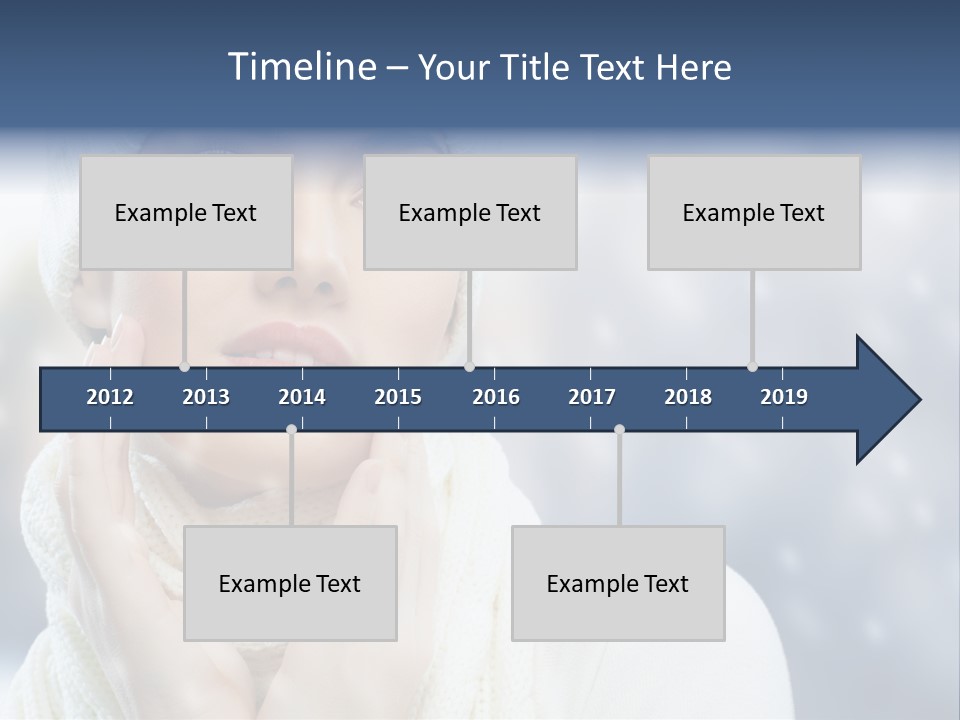 Timeline – Your Title Text Here

Example Text

Example Text

Example Text

2012 2013 2014 2015 2016 2017 2018 2019

Example Text

Example Text